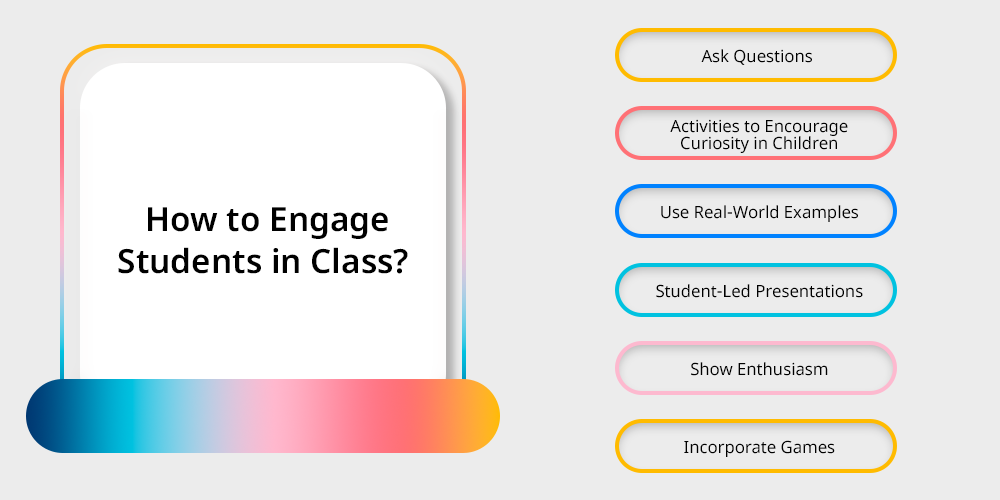 How to Engage Students in Class?

Ask Questions

Activities to Encourage Curiosity in Children

Use Real-World Examples

Student-Led Presentations

Show Enthusiasm

Incorporate Games